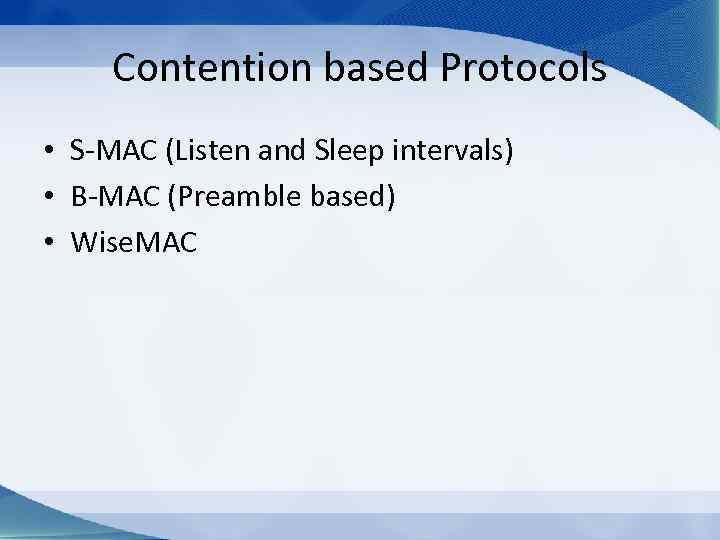 Contention based Protocols

• S-MAC (Listen and Sleep intervals)
• B-MAC (Preamble based)
• WiseMAC